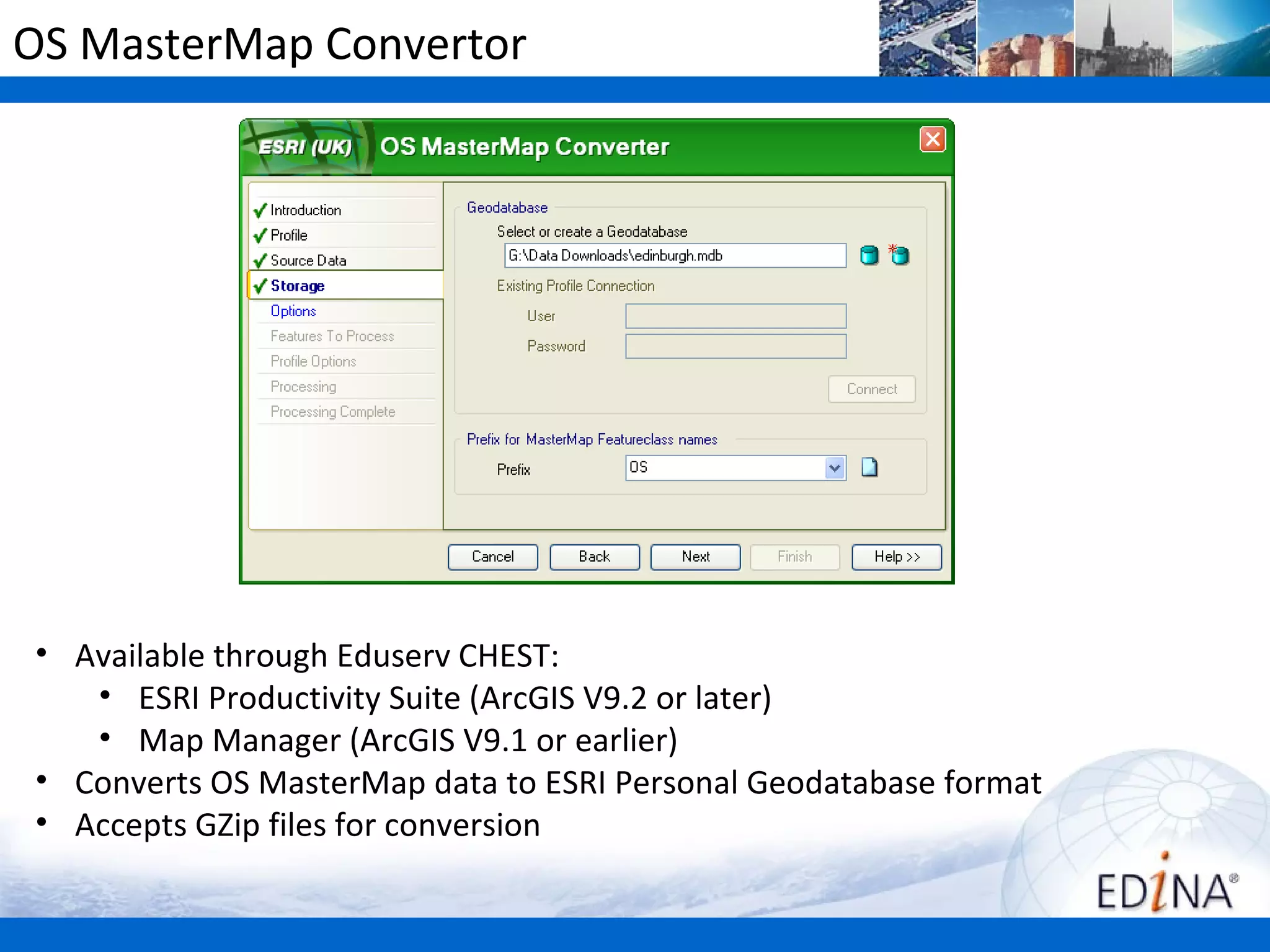 OS MasterMap Convertor

ESRI (UK) OS MasterMap Converter

Introduction
Profile
Source Data
Storage
Options
Features To Process
Profile Options
Processing
Processing Complete

Geodatabase
Select or create a Geodatabase
G:\Data Downloads\edinburgh.mdb
Existing Profile Connection
User
Password
Connect

Prefix for MasterMap Featureclass names
Prefix
OS

Cancel
Back
Next
Finish
Help >>

• Available through Eduserv CHEST:
  • ESRI Productivity Suite (ArcGIS V9.2 or later)
  • Map Manager (ArcGIS V9.1 or earlier)
• Converts OS MasterMap data to ESRI Personal Geodatabase format
• Accepts GZip files for conversion

EDINA®